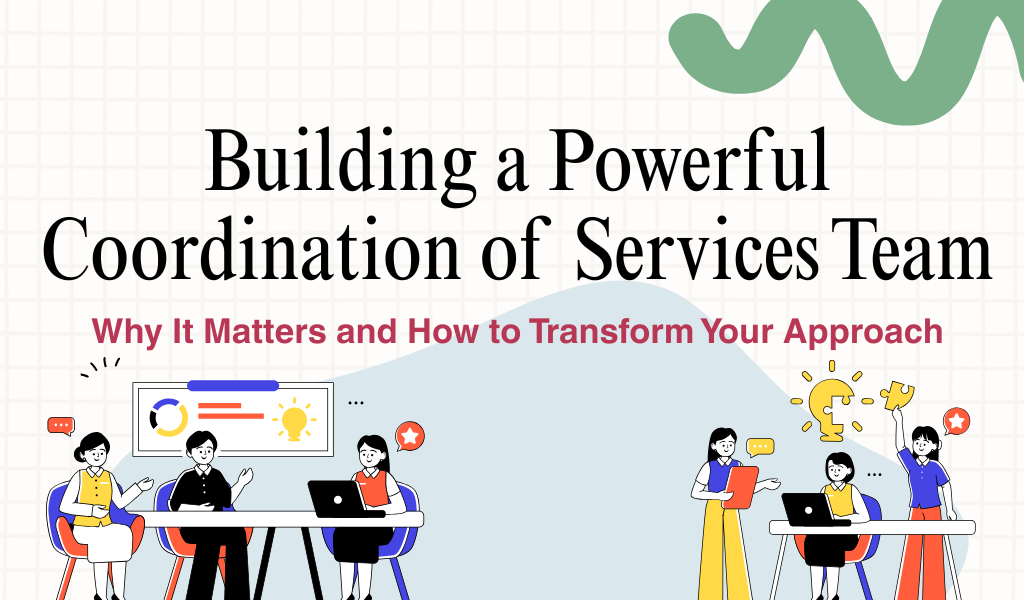 Building a Powerful Coordination of Services Team

Why It Matters and How to Transform Your Approach